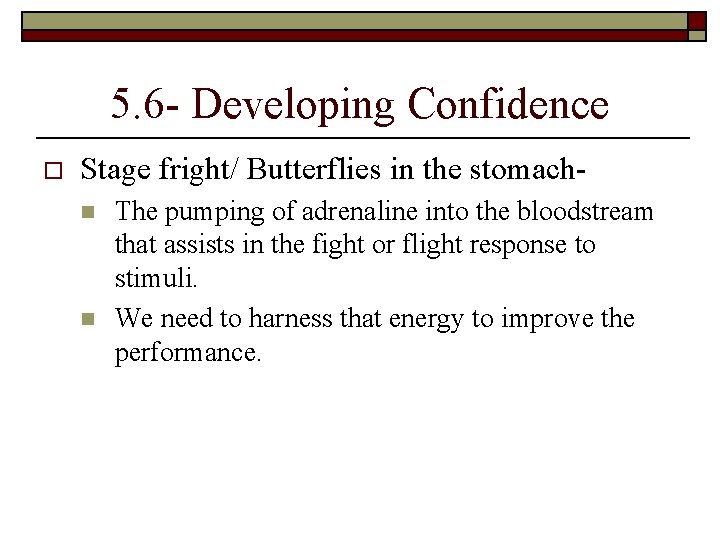 5.6- Developing Confidence

Stage fright/ Butterflies in the stomach-

The pumping of adrenaline into the bloodstream that assists in the fight or flight response to stimuli.

We need to harness that energy to improve the performance.